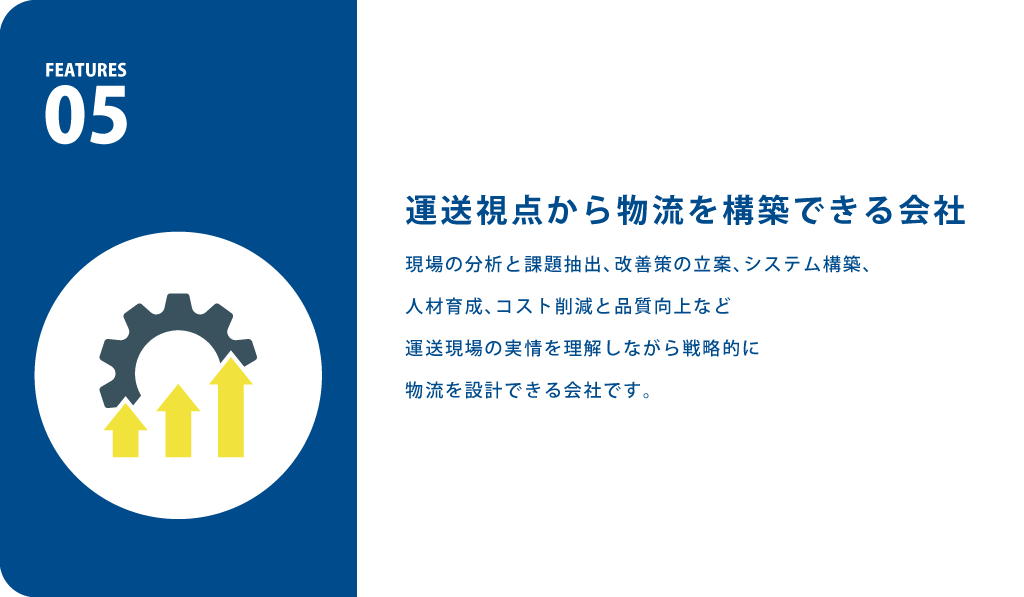 FEATURES
05

運送視点から物流を構築できる会社

現場の分析と課題抽出、改善策の立案、システム構築、
人材育成、コスト削減と品質向上など
運送現場の実情を理解しながら戦略的に
物流を設計できる会社です。